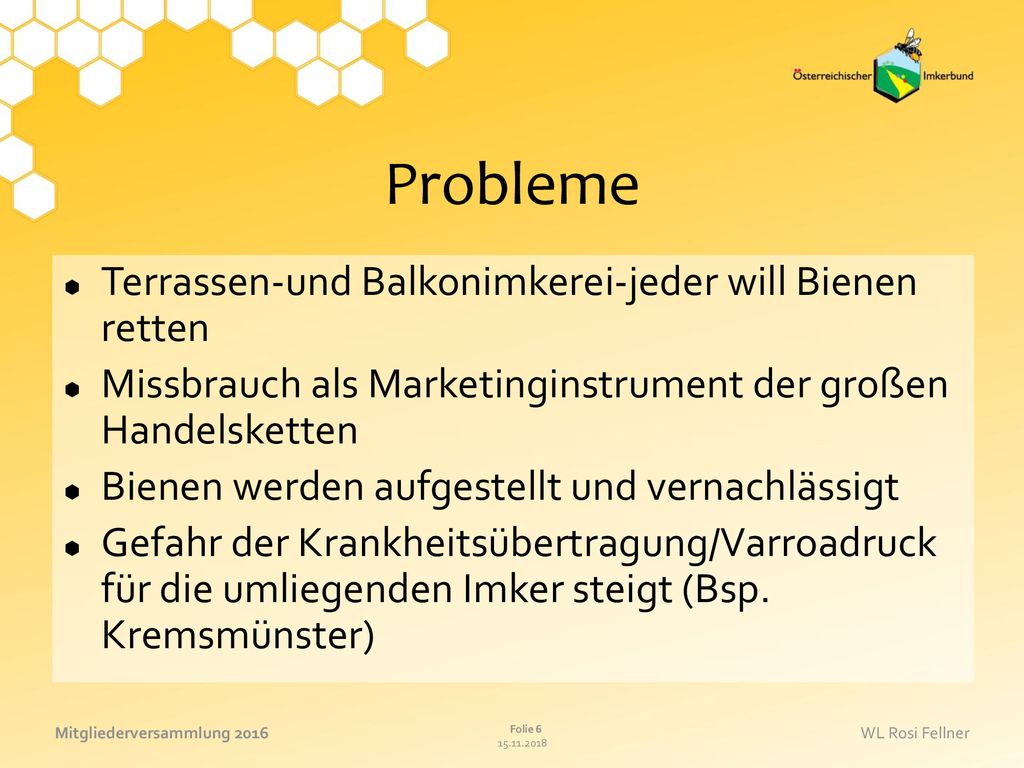 Österreichischer Imkerbund

Probleme

Terrassen-und Balkonimkerei-jeder will Bienen retten

Missbrauch als Marketinginstrument der großen Handelsketten

Bienen werden aufgestellt und vernachlässigt

Gefahr der Krankheitsübertragung/Varroadruck für die umliegenden Imker steigt (Bsp. Kremsmünster)

Mitgliederversammlung 2016

Folie 6
15.11.2018

WL Rosi Fellner